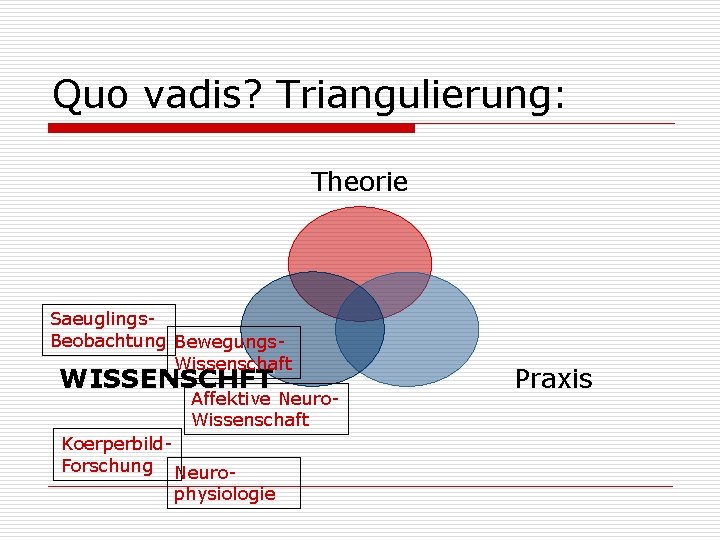 Quo vadis? Triangulierung:

Theorie

Saeuglings-Beobachtung

Bewegungs-Wissenschaft

WISSENSCHFT

Praxis

Affektive Neuro-Wissenschaft

Koerperbild-Forschung

Neuro-physiologie